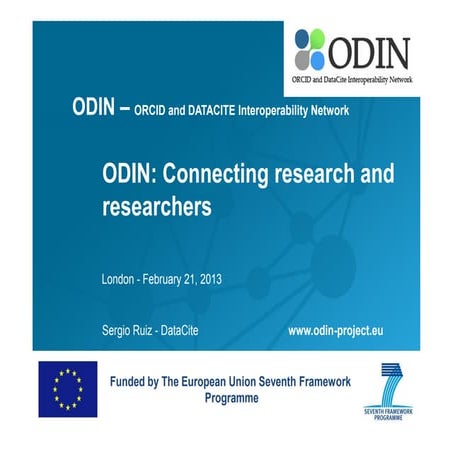 ODIN
ORCID and DataCite Interoperability Network

ODIN – ORCID and DATACITE Interoperability Network

ODIN: Connecting research and researchers

London - February 21, 2013

Sergio Ruiz - DataCite

www.odin-project.eu

Funded by The European Union Seventh Framework Programme

SEVENTH FRAMEWORK PROGRAMME